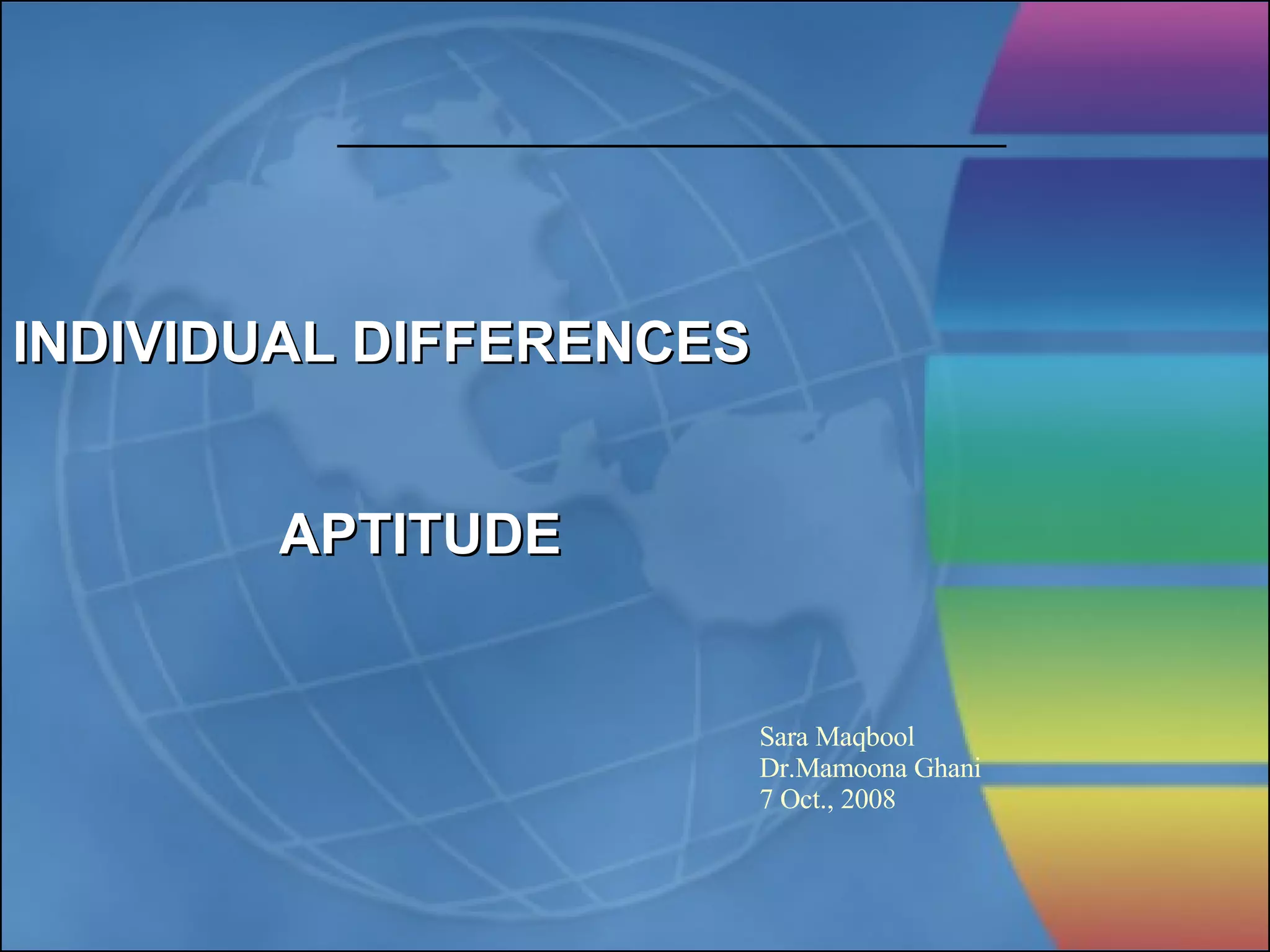 INDIVIDUAL DIFFERENCES

APTITUDE

Sara Maqbool
Dr.Mamoona Ghani
7 Oct., 2008